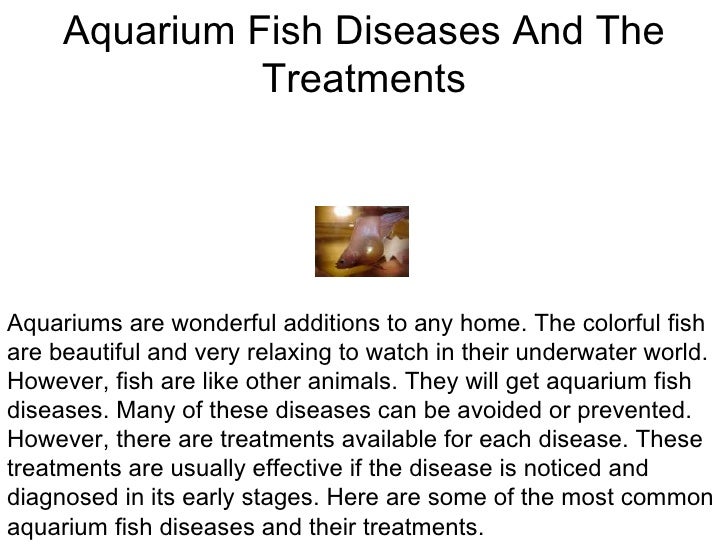 Aquarium Fish Diseases And The Treatments

Aquariums are wonderful additions to any home. The colorful fish are beautiful and very relaxing to watch in their underwater world. However, fish are like other animals. They will get aquarium fish diseases. Many of these diseases can be avoided or prevented. However, there are treatments available for each disease. These treatments are usually effective if the disease is noticed and diagnosed in its early stages. Here are some of the most common aquarium fish diseases and their treatments.